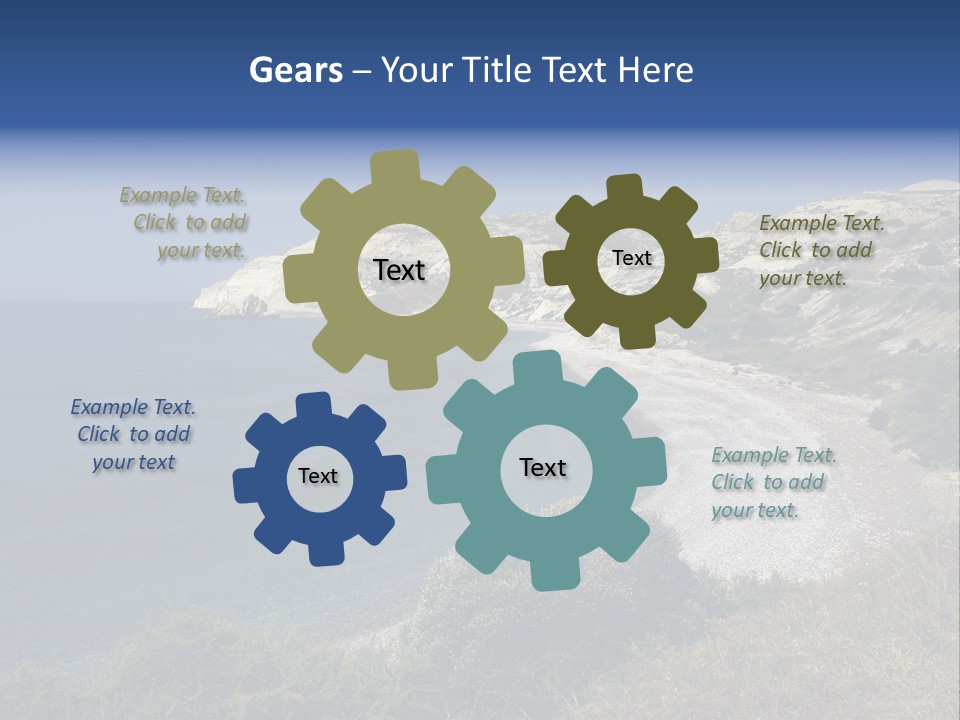 Gears – Your Title Text Here

Example Text. Click to add your text.

Text

Text

Example Text. Click to add your text.

Example Text. Click to add your text

Text

Text

Example Text. Click to add your text.